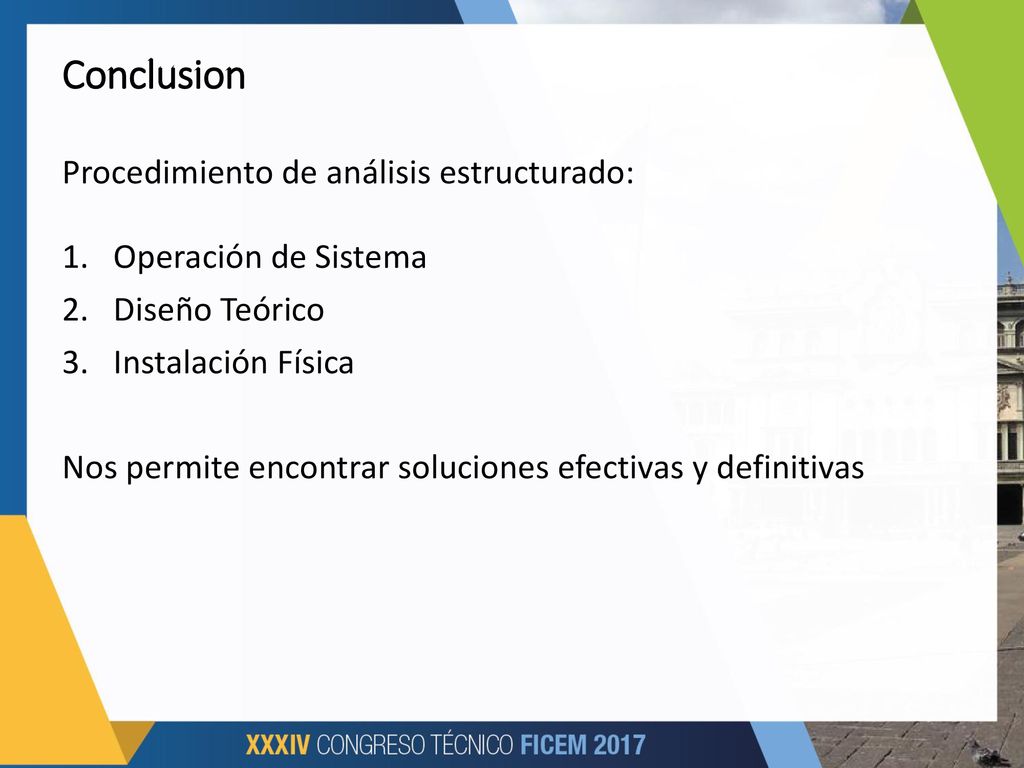 Conclusion

Procedimiento de análisis estructurado:

1. Operación de Sistema
2. Diseño Teórico
3. Instalación Física

Nos permite encontrar soluciones efectivas y definitivas

XXXIV CONGRESO TÉCNICO FICEM 2017